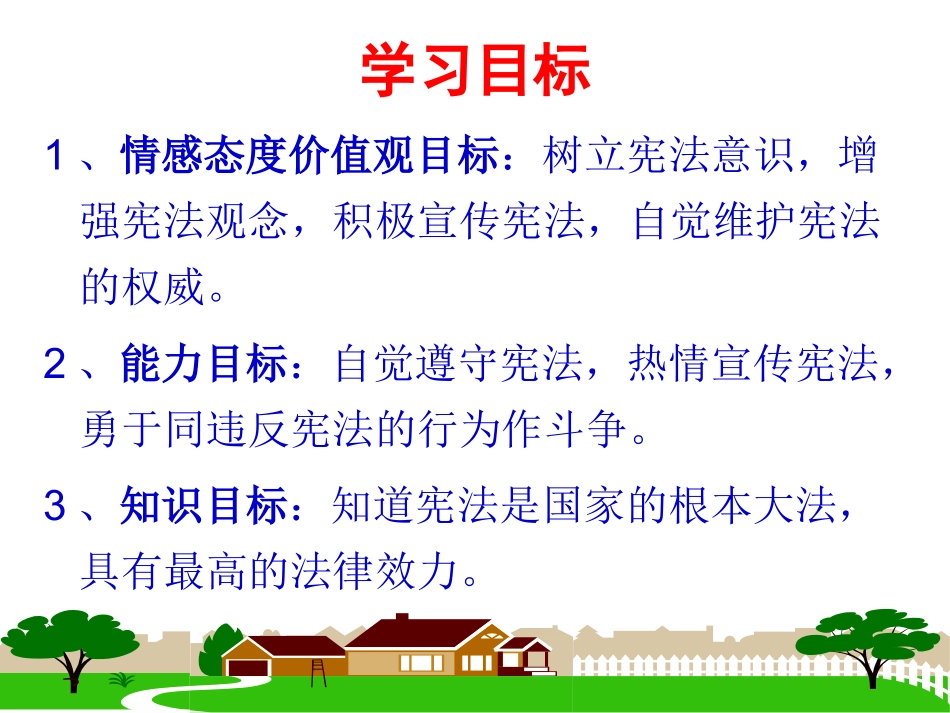 学习目标

1、情感态度价值观目标：树立宪法意识，增强宪法观念，积极宣传宪法，自觉维护宪法的权威。

2、能力目标：自觉遵守宪法，热情宣传宪法，勇于同违反宪法的行为作斗争。

3、知识目标：知道宪法是国家的根本大法，具有最高的法律效力。